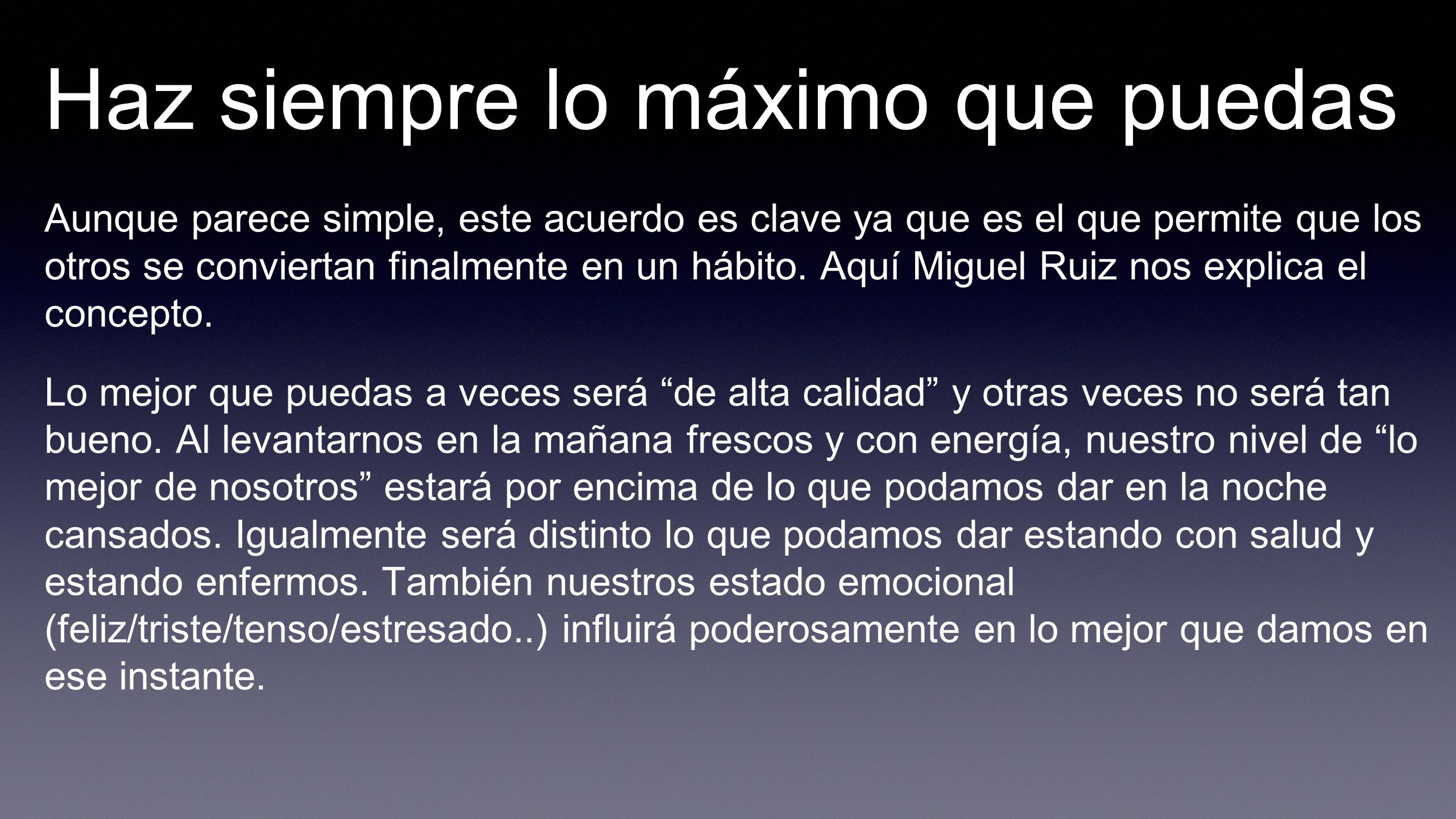 Haz siempre lo máximo que puedas

Aunque parece simple, este acuerdo es clave ya que es el que permite que los otros se conviertan finalmente en un hábito. Aquí Miguel Ruiz nos explica el concepto.

Lo mejor que puedas a veces será “de alta calidad” y otras veces no será tan bueno. Al levantarnos en la mañana frescos y con energía, nuestro nivel de “lo mejor de nosotros” estará por encima de lo que podamos dar en la noche cansados. Igualmente será distinto lo que podamos dar estando con salud y estando enfermos. También nuestros estado emocional (feliz/triste/tenso/estresado..) influirá poderosamente en lo mejor que damos en ese instante.